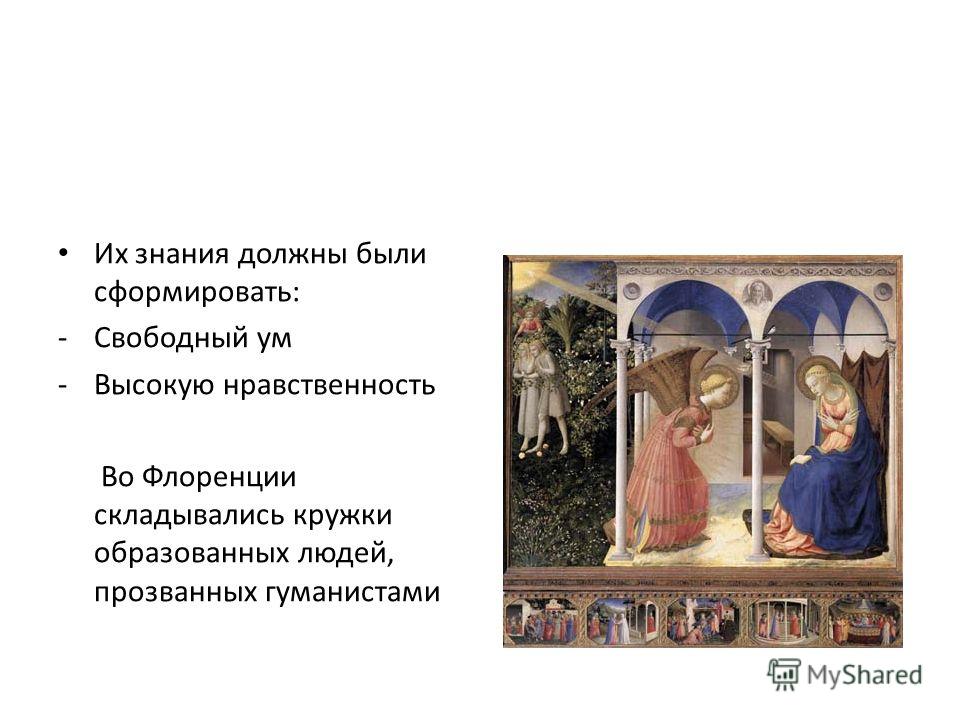 • Их знания должны были сформировать:
- Свободный ум
- Высокую нравственность

Во Флоренции складывались кружки образованных людей, прозванных гуманистами

MyShared